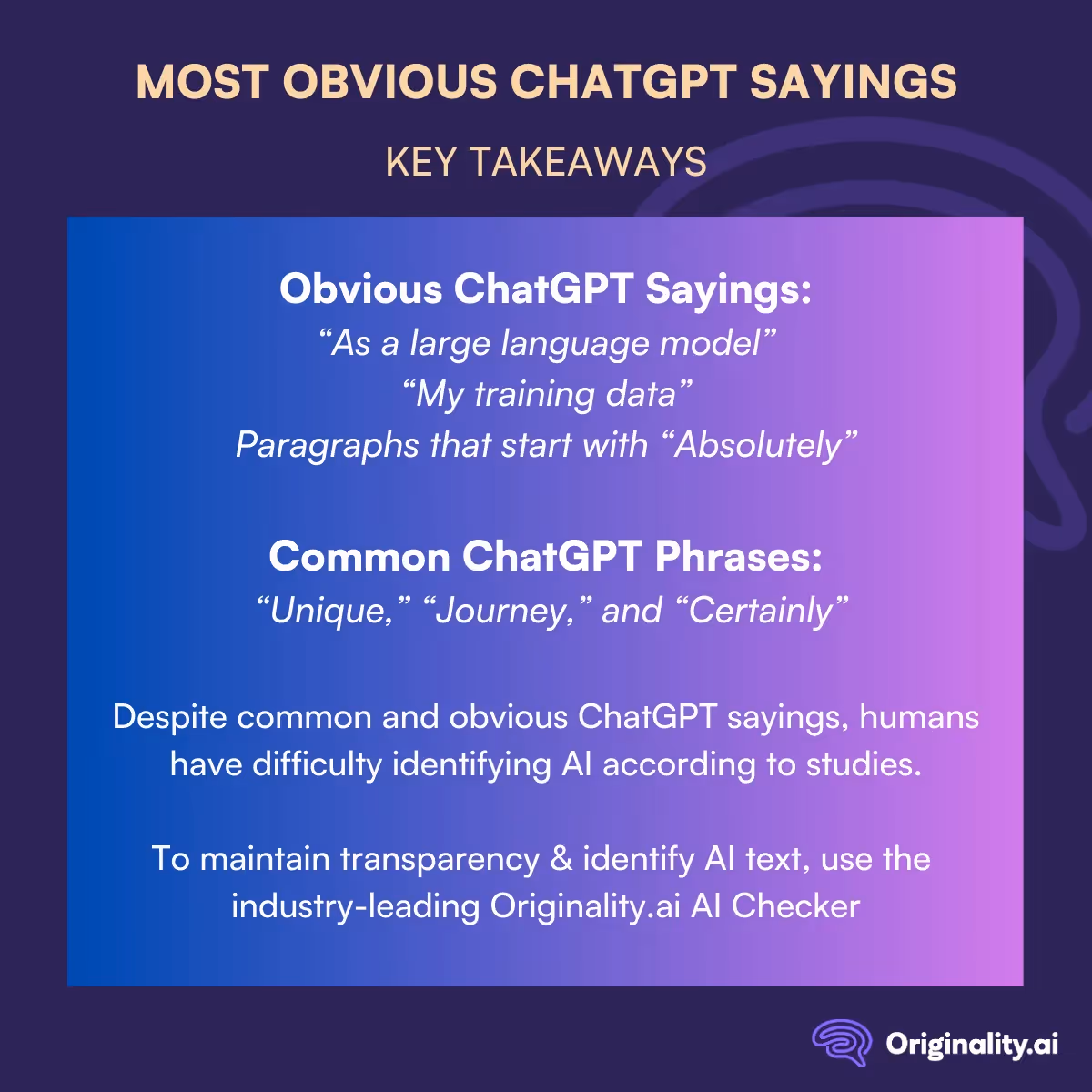 MOST OBVIOUS CHATGPT SAYINGS

KEY TAKEAWAYS

Obvious ChatGPT Sayings:
“As a large language model”
“My training data”
Paragraphs that start with “Absolutely”

Common ChatGPT Phrases:
“Unique,” “Journey,” and “Certainly”

Despite common and obvious ChatGPT sayings, humans have difficulty identifying AI according to studies.

To maintain transparency & identify AI text, use the industry-leading Originality.ai AI Checker

Originality.ai